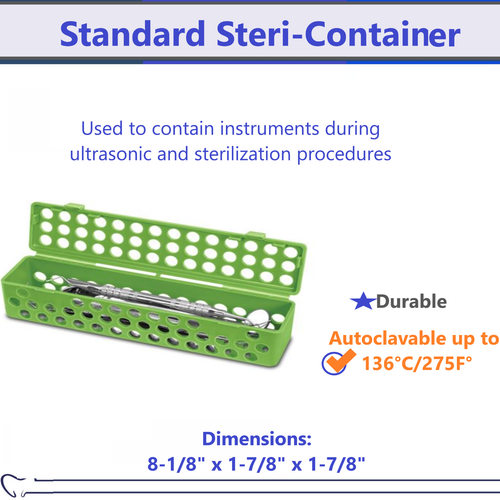 Standard Steri-Container

Used to contain instruments during ultrasonic and sterilization procedures

★Durable

Autoclavable up to 136°C/275F°

Dimensions:
8-1/8" x 1-7/8" x 1-7/8"